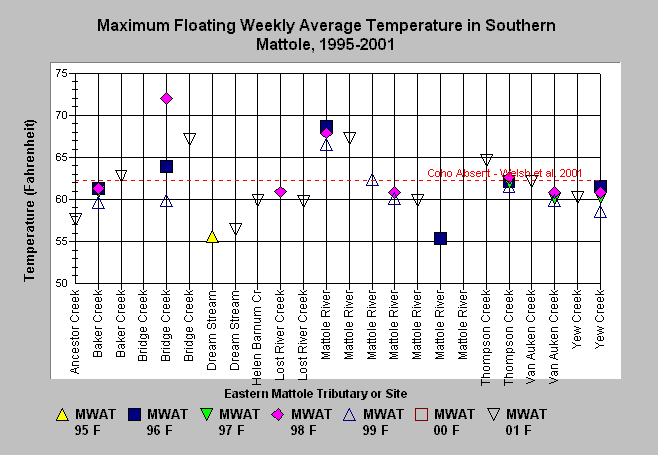 Maximum Floating Weekly Average Temperature in Southern Mattole, 1995-2001

Temperature (Fahrenheit)

75
70
65
60
55
50

Coho Absent - Welsh et al. 2001

Ancestor Creek
Baker Creek
Baker Creek
Bridge Creek
Bridge Creek
Bridge Creek
Dream Stream
Dream Stream
Helen Barnum Cr
Lost River Creek
Lost River Creek
Mattole River
Mattole River
Mattole River
Mattole River
Mattole River
Mattole River
Mattole River
Thompson Creek
Thompson Creek
Van Auken Creek
Van Auken Creek
Yew Creek
Yew Creek

Eastern Mattole Tributary or Site

MWAT 95 F
MWAT 96 F
MWAT 97 F
MWAT 98 F
MWAT 99 F
MWAT 00 F
MWAT 01 F